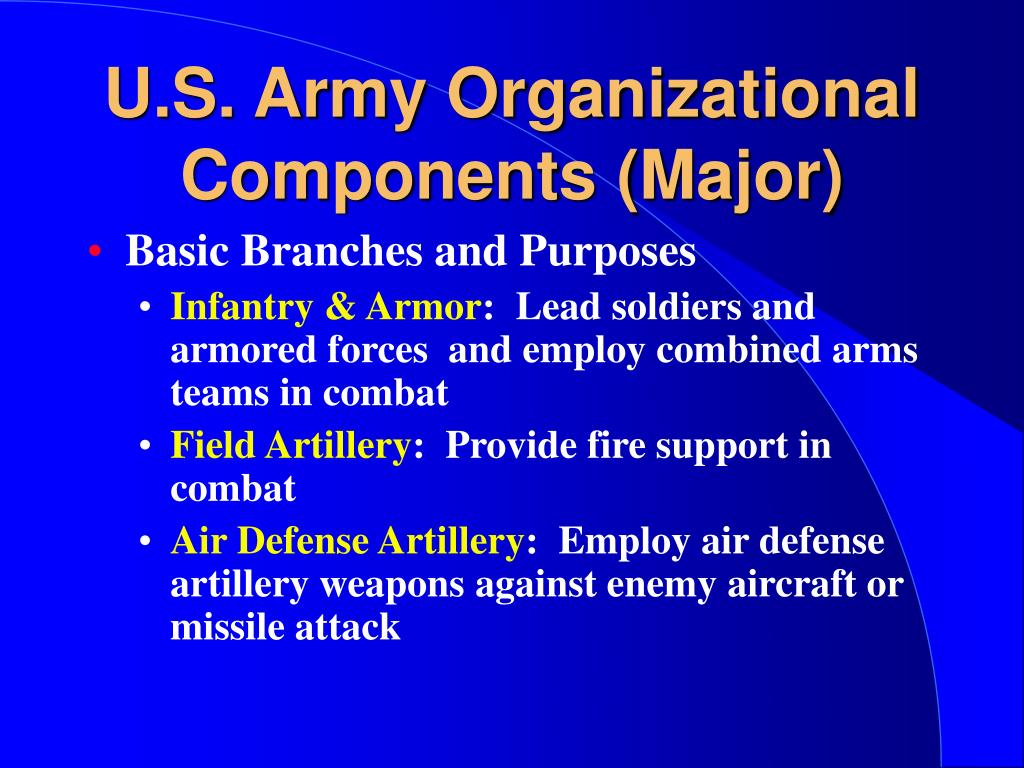 U.S. Army Organizational Components (Major)

• Basic Branches and Purposes
  • Infantry & Armor: Lead soldiers and armored forces and employ combined arms teams in combat
  • Field Artillery: Provide fire support in combat
  • Air Defense Artillery: Employ air defense artillery weapons against enemy aircraft or missile attack